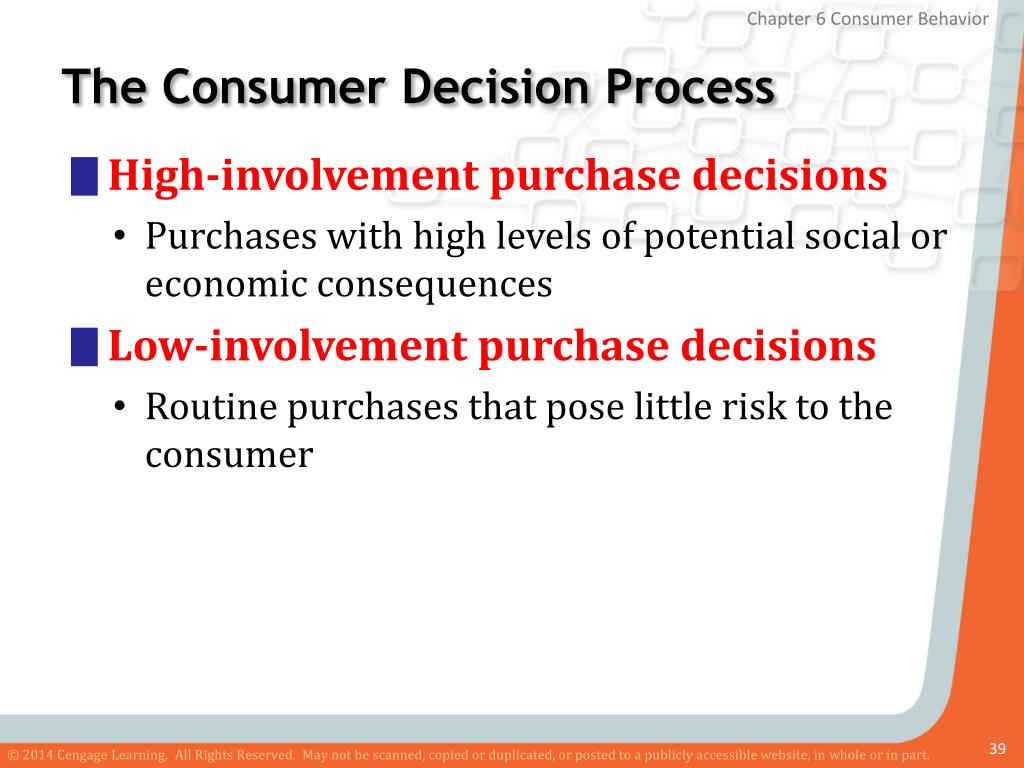 Chapter 6 Consumer Behavior

The Consumer Decision Process

High-involvement purchase decisions

• Purchases with high levels of potential social or economic consequences

Low-involvement purchase decisions

• Routine purchases that pose little risk to the consumer

© 2014 Cengage Learning. All Rights Reserved. May not be scanned, copied or duplicated, or posted to a publicly accessible website, in whole or in part.

39